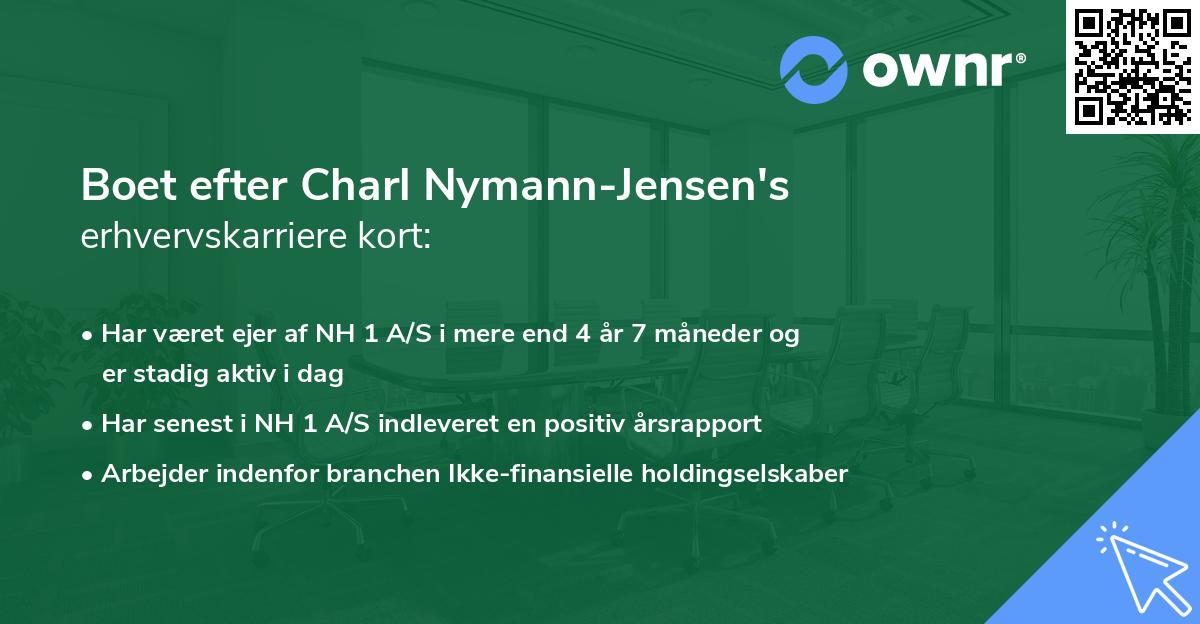 ownr®

Boet efter Charl Nymann-Jensen's erhvervskarriere kort:

• Har været ejer af NH 1 A/S i mere end 4 år 7 måneder og er stadig aktiv i dag
• Har senest i NH 1 A/S indleveret en positiv årsrapport
• Arbejder indenfor branchen Ikke-finansielle holdingselskaber